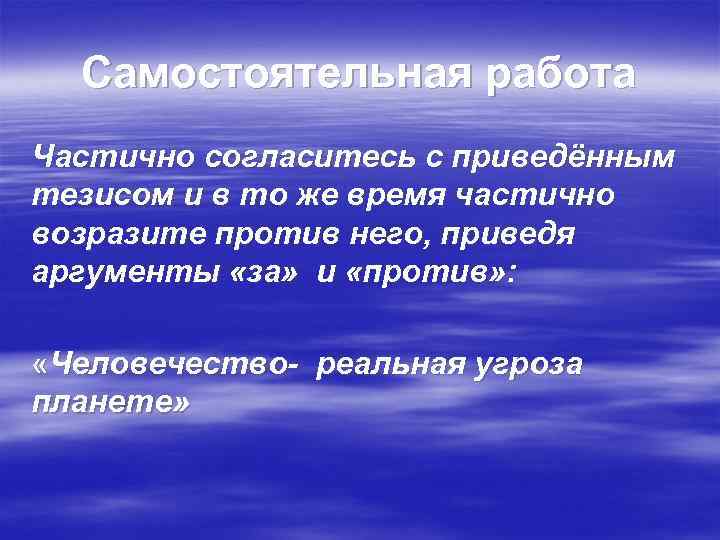 Самостоятельная работа

Частично согласитесь с приведённым тезисом и в то же время частично возразите против него, приведя аргументы «за» и «против»:

«Человечество- реальная угроза планете»